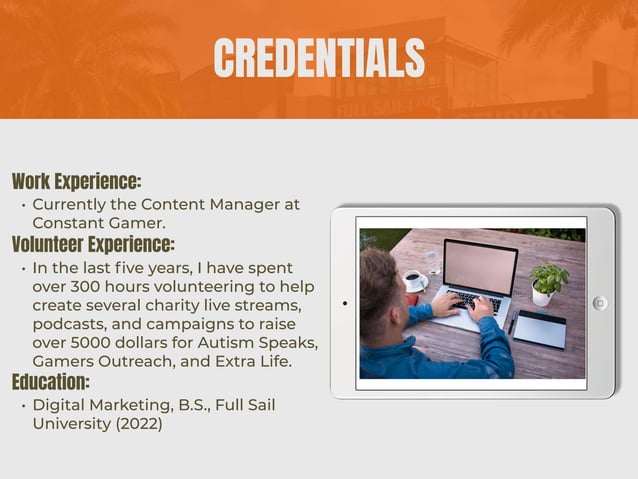 CREDENTIALS

FULL SAIL LIVE

STUDIOS

Work Experience:

• Currently the Content Manager at Constant Gamer.

Volunteer Experience:

• In the last five years, I have spent over 300 hours volunteering to help create several charity live streams, podcasts, and campaigns to raise over 5000 dollars for Autism Speaks, Gamers Outreach, and Extra Life.

Education:

• Digital Marketing, B.S., Full Sail University (2022)